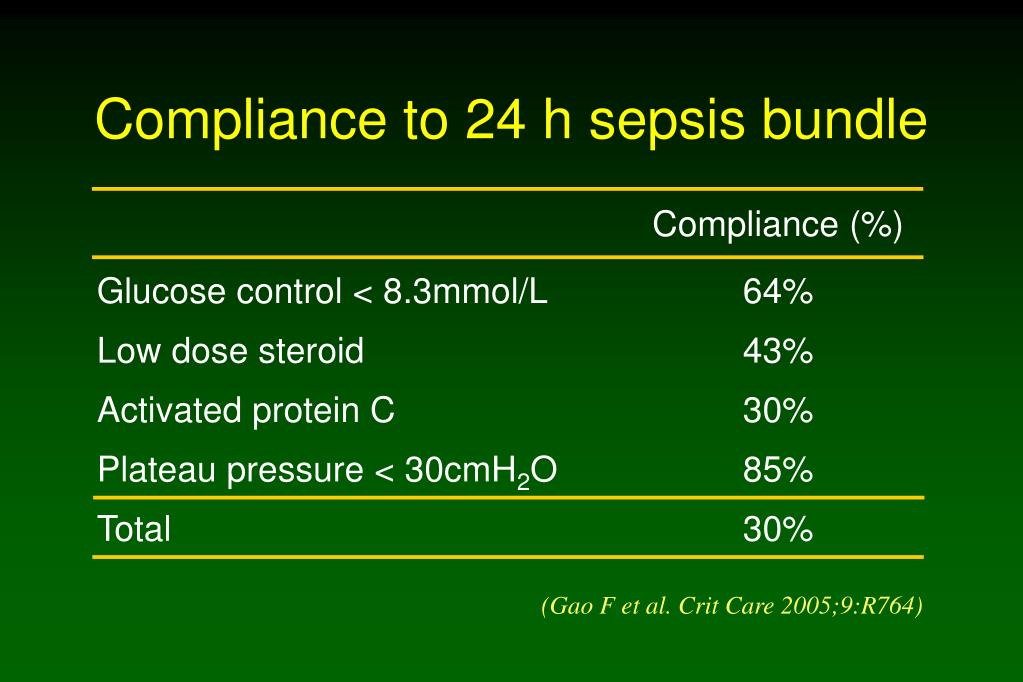 Compliance to 24 h sepsis bundle

| | Compliance (%) |
|---|---|
| Glucose control < 8.3mmol/L | 64% |
| Low dose steroid | 43% |
| Activated protein C | 30% |
| Plateau pressure < 30cm$H_2O$ | 85% |
| Total | 30% |

(Gao F et al. Crit Care 2005;9:R764)